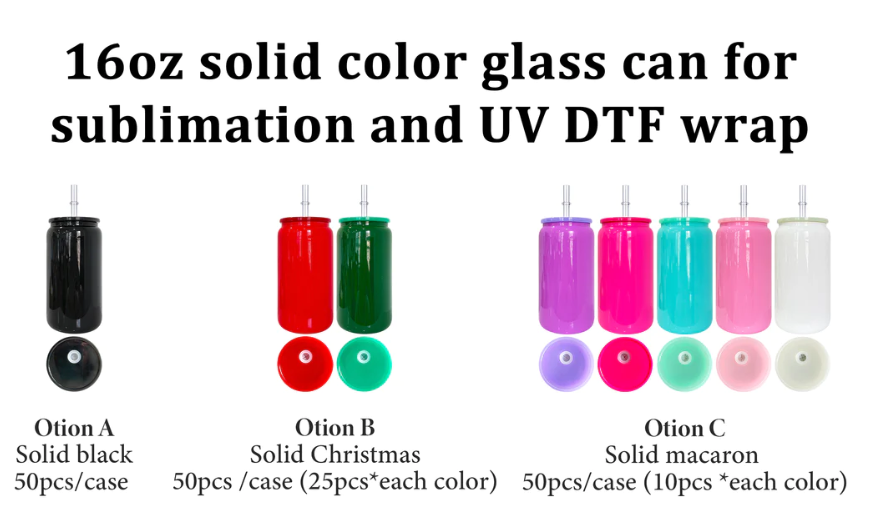 16oz solid color glass can for sublimation and UV DTF wrap

Otion A
Solid black
50pcs/case

Otion B
Solid Christmas
50pcs /case (25pcs*each color)

Otion C
Solid macaron
50pcs/case (10pcs *each color)